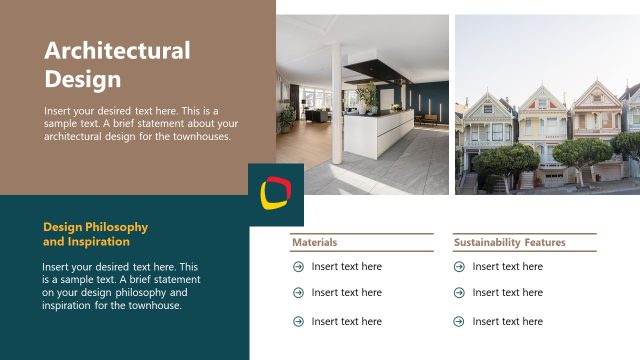 Architectural Design

Insert your desired text here. This is a sample text. A brief statement about your architectural design for the townhouses.

Design Philosophy and Inspiration

Insert your desired text here. This is a sample text. A brief statement on your design philosophy and inspiration for the townhouse.

Materials

Insert text here

Insert text here

Insert text here

Sustainability Features

Insert text here

Insert text here

Insert text here